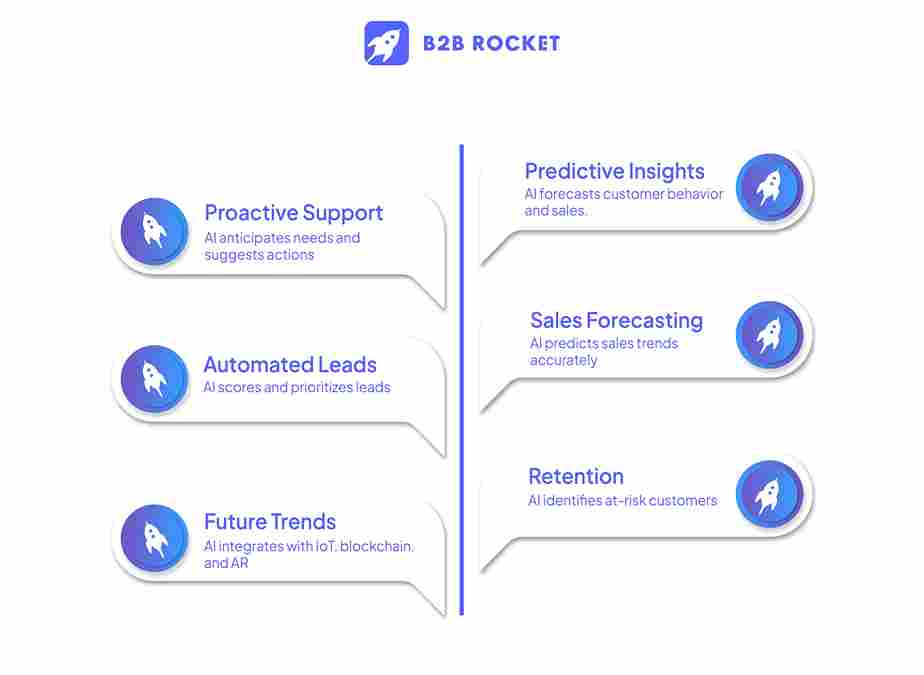 B2B ROCKET

Proactive Support
AI anticipates needs and suggests actions

Automated Leads
AI scores and prioritizes leads

Future Trends
AI integrates with IoT, blockchain, and AR

Predictive Insights
AI forecasts customer behavior and sales.

Sales Forecasting
AI predicts sales trends accurately

Retention
AI identifies at-risk customers